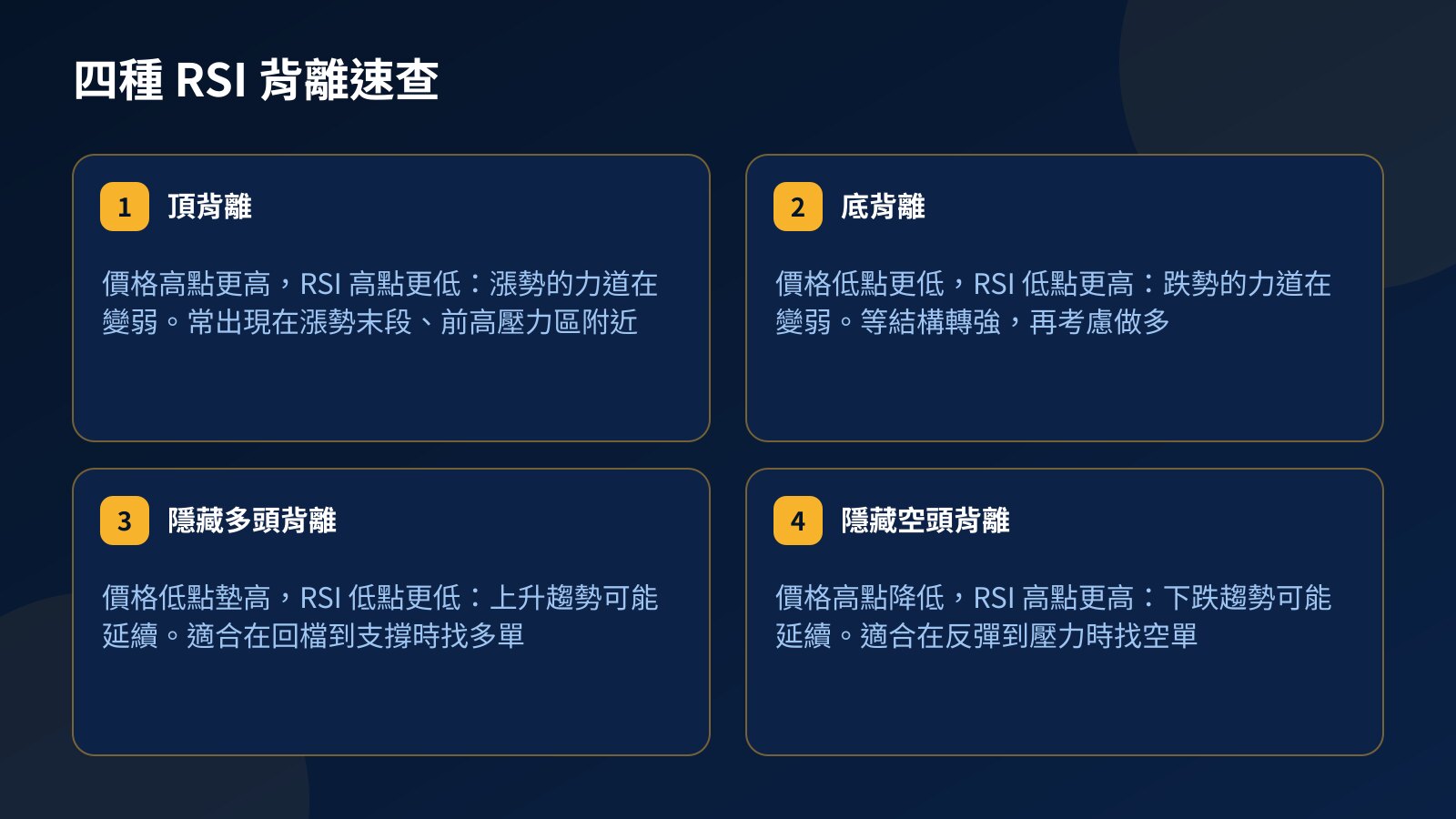 四種 RSI 背離速查

1 頂背離

價格高點更高，RSI 高點更低：漲勢的力道在變弱。常出現在漲勢末段、前高壓力區附近

2 底背離

價格低點更低，RSI 低點更高：跌勢的力道在變弱。等結構轉強，再考慮做多

3 隱藏多頭背離

價格低點墊高，RSI 低點更低：上升趨勢可能延續。適合在回檔到支撐時找多單

4 隱藏空頭背離

價格高點降低，RSI 高點更高：下跌趨勢可能延續。適合在反彈到壓力時找空單